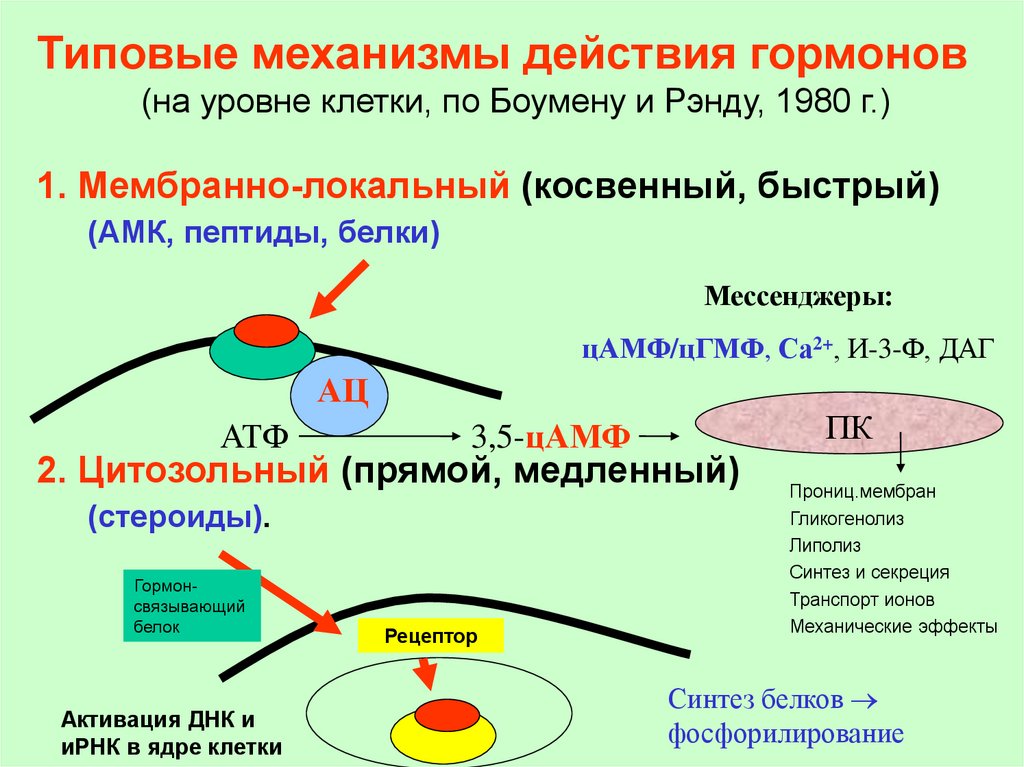 Типовые механизмы действия гормонов
(на уровне клетки, по Боумену и Рэнду, 1980 г.)

1. Мембранно-локальный (косвенный, быстрый)
(АМК, пептиды, белки)

Мессенджеры:
цАМФ/цГМФ, $Ca^{2+}$, И-3-Ф, ДАГ

АЦ

АТФ → 3,5-цАМФ →

ПК

Прониц.мембран
Гликогенолиз
Липолиз
Синтез и секреция
Транспорт ионов
Механические эффекты

2. Цитозольный (прямой, медленный)
(стероиды).

Гормон-связывающий белок

Рецептор

Активация ДНК и иРНК в ядре клетки

Синтез белков → фосфорилирование